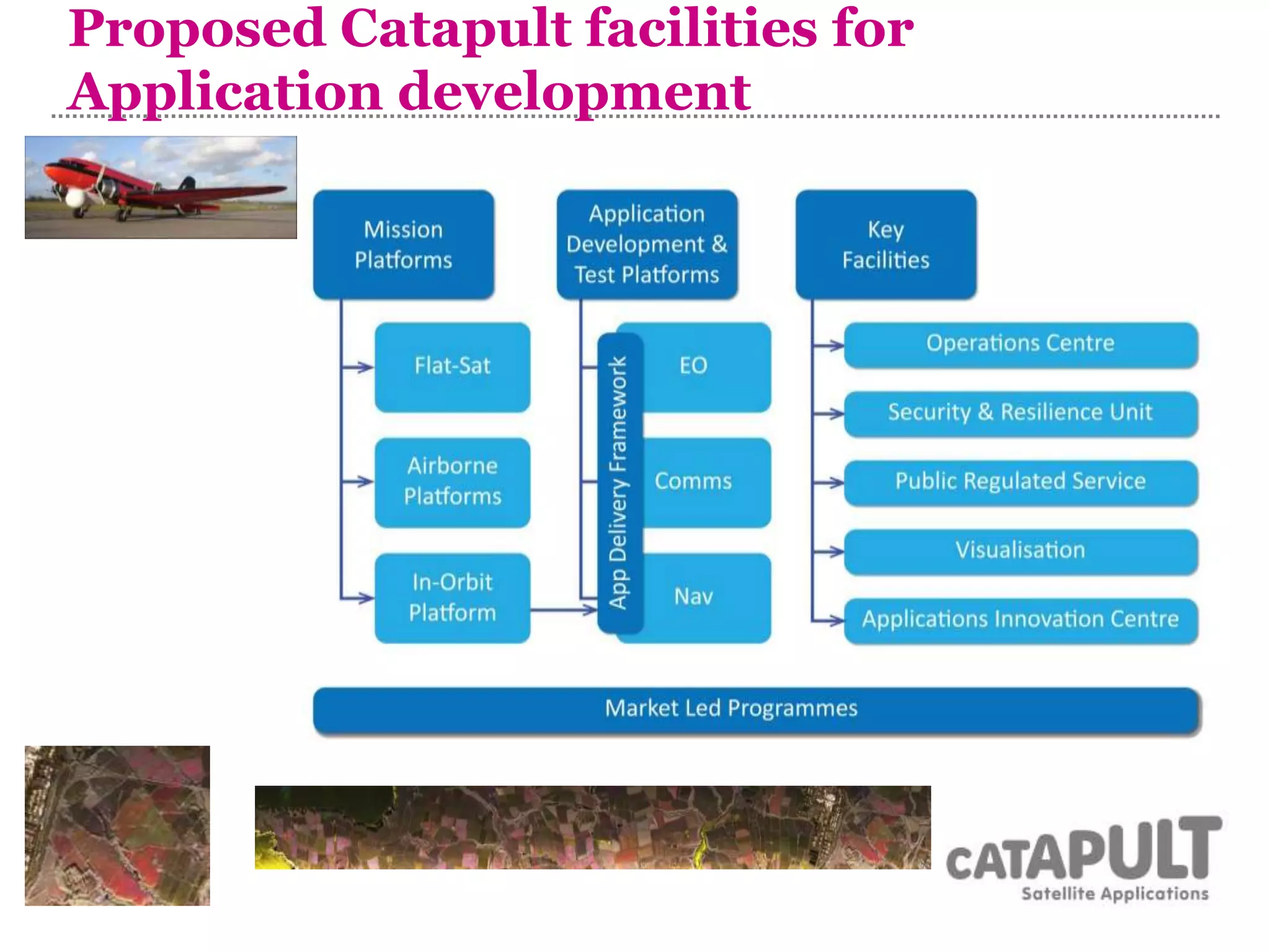 Proposed Catapult facilities for Application development

Mission Platforms

Flat-Sat

Airborne Platforms

In-Orbit Platform

Application Development & Test Platforms

App Delivery Framework

EO

Comms

Nav

Key Facilities

Operations Centre

Security & Resilience Unit

Public Regulated Service

Visualisation

Applications Innovation Centre

Market Led Programmes

CATAPULT
Satellite Applications